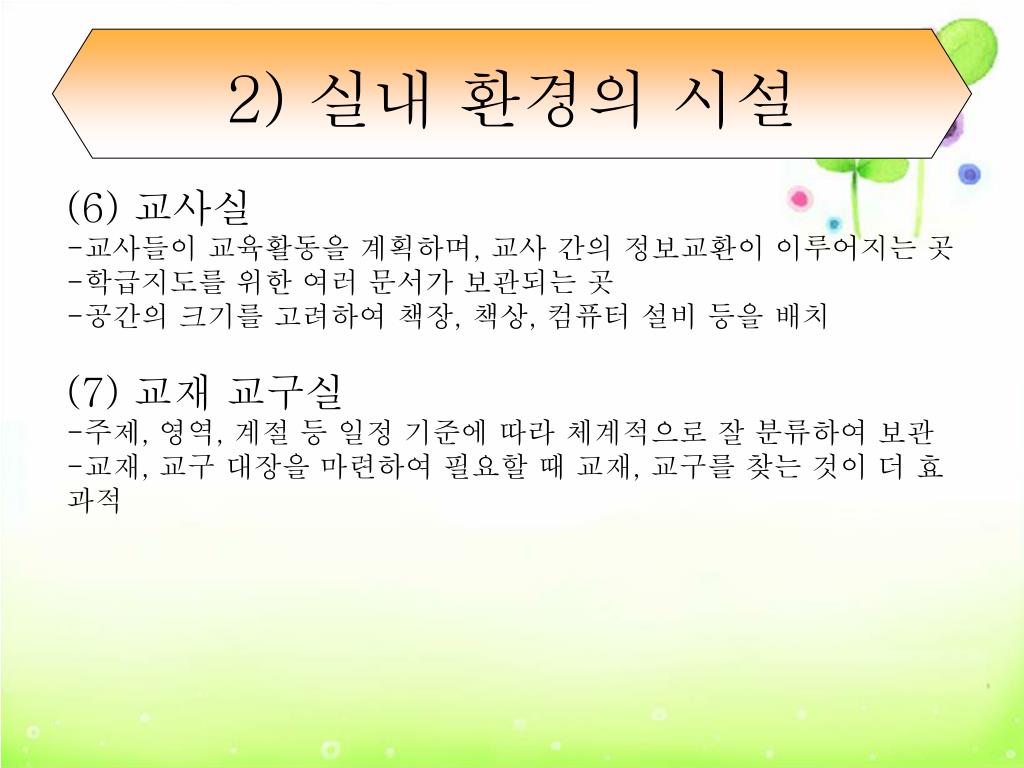 2) 실내 환경의 시설

(6) 교사실
-교사들이 교육활동을 계획하며, 교사 간의 정보교환이 이루어지는 곳
-학급지도를 위한 여러 문서가 보관되는 곳
-공간의 크기를 고려하여 책장, 책상, 컴퓨터 설비 등을 배치

(7) 교재 교구실
-주제, 영역, 계절 등 일정 기준에 따라 체계적으로 잘 분류하여 보관
-교재, 교구 대장을 마련하여 필요할 때 교재, 교구를 찾는 것이 더 효과적